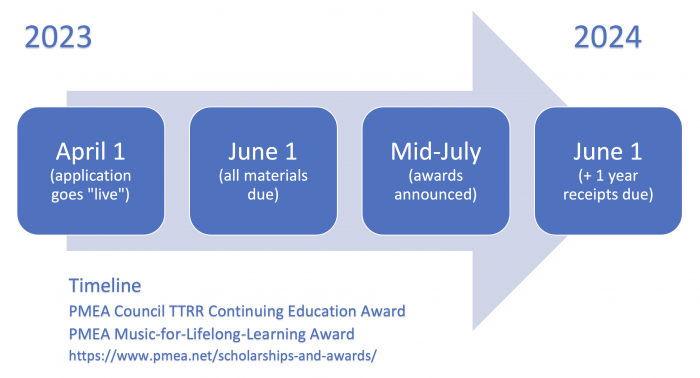 2023

2024

April 1
(application goes "live")

June 1
(all materials due)

Mid-July
(awards announced)

June 1
(+ 1 year receipts due)

Timeline
PMEA Council TTRR Continuing Education Award
PMEA Music-for-Lifelong-Learning Award
https://www.pmea.net/scholarships-and-awards/